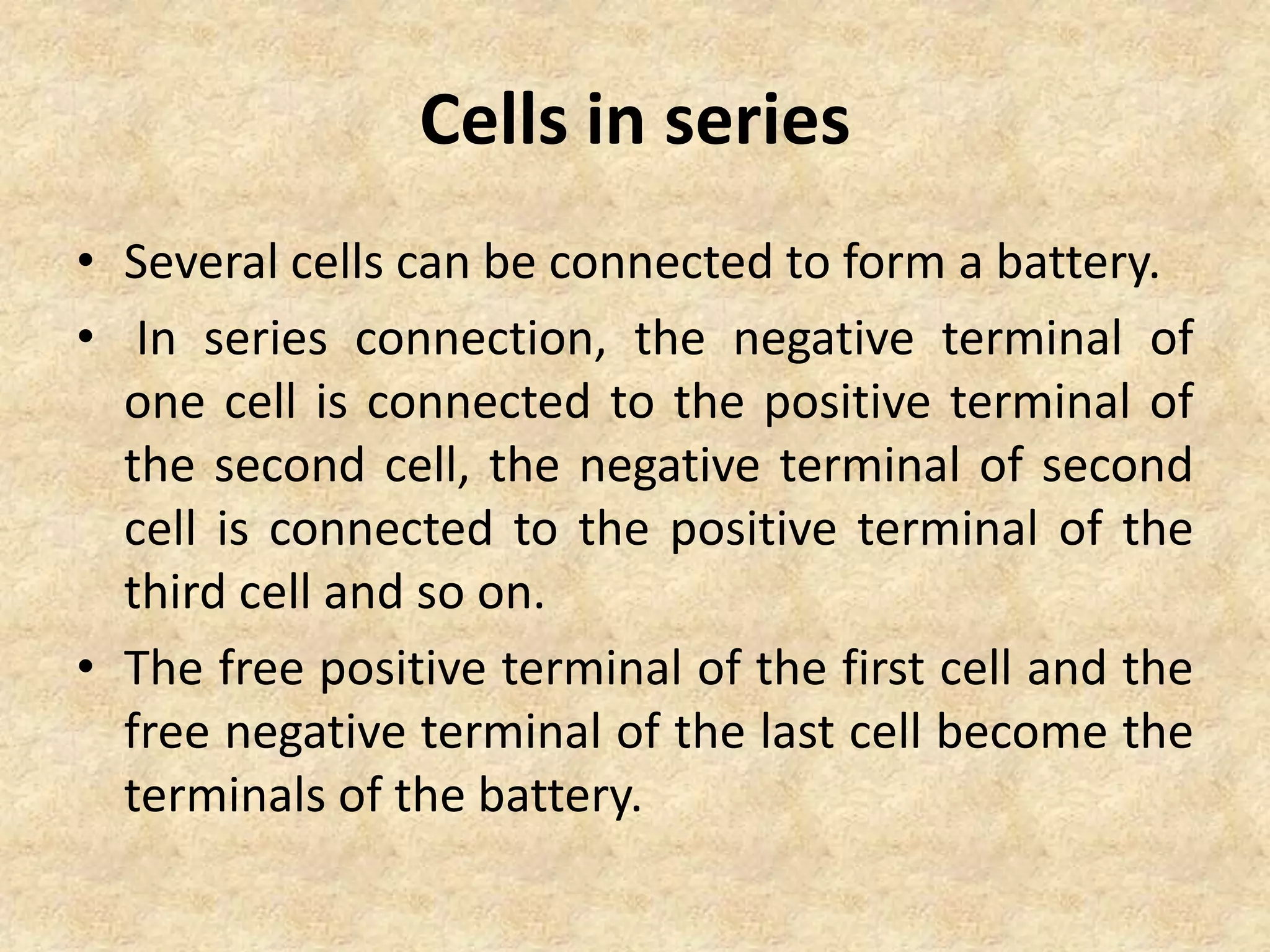 Cells in series

• Several cells can be connected to form a battery.

• In series connection, the negative terminal of one cell is connected to the positive terminal of the second cell, the negative terminal of second cell is connected to the positive terminal of the third cell and so on.

• The free positive terminal of the first cell and the free negative terminal of the last cell become the terminals of the battery.